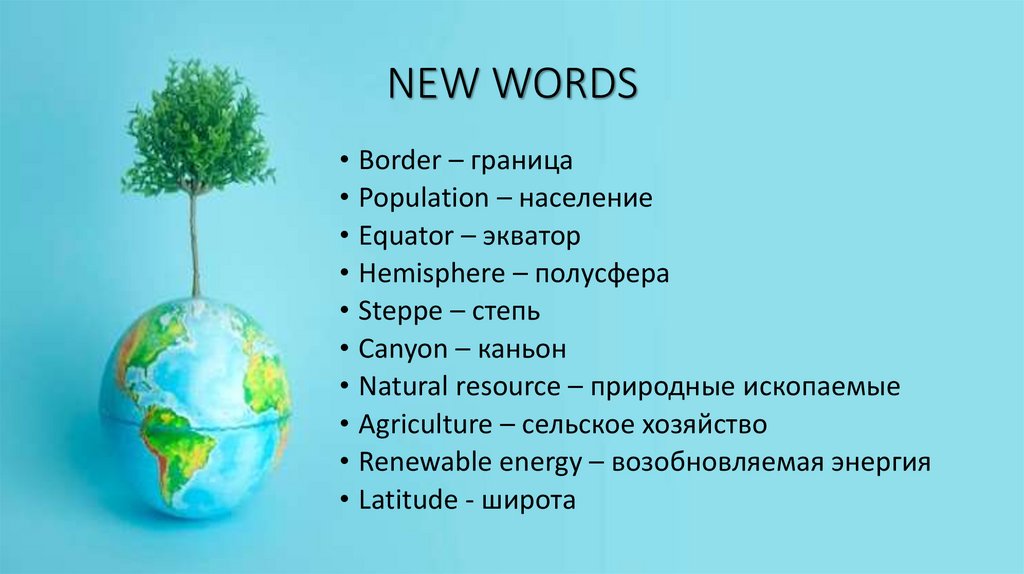 NEW WORDS

• Border – граница
• Population – население
• Equator – экватор
• Hemisphere – полусфера
• Steppe – степь
• Canyon – каньон
• Natural resource – природные ископаемые
• Agriculture – сельское хозяйство
• Renewable energy – возобновляемая энергия
• Latitude - широта